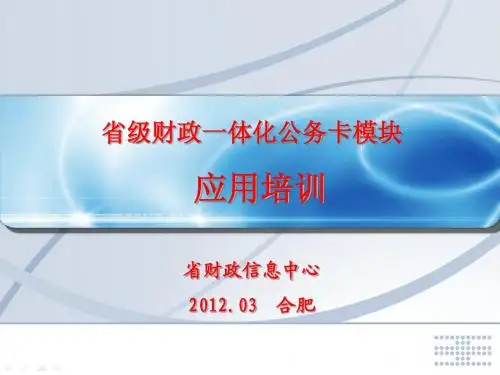 省级财政一体化公务卡模块

应用培训

省财政信息中心

2012.03　合肥